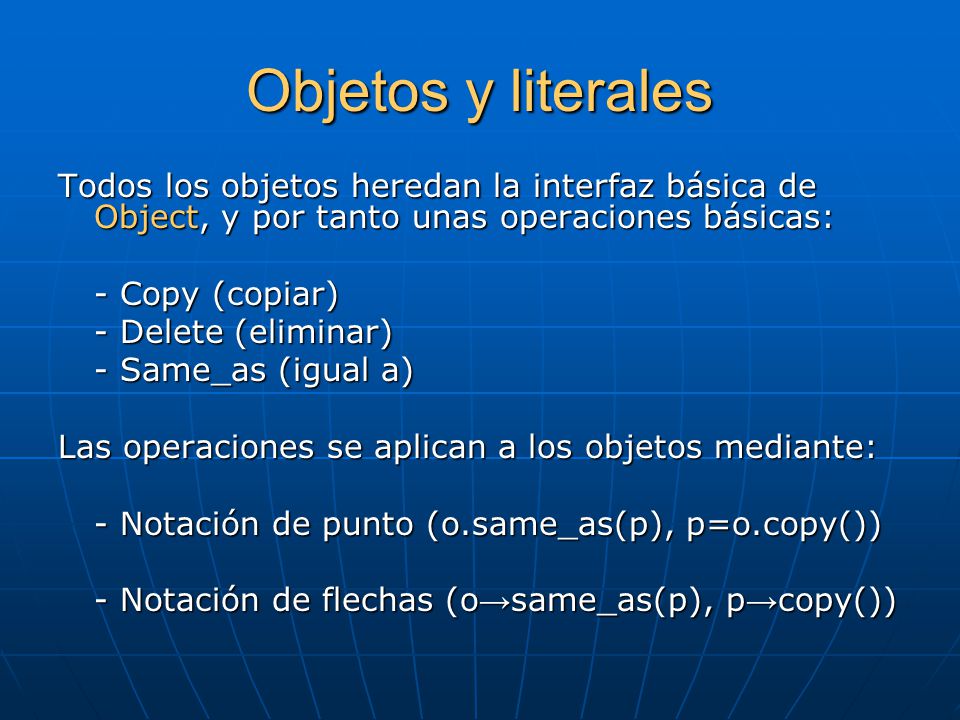 Objetos y literales

Todos los objetos heredan la interfaz básica de Object, y por tanto unas operaciones básicas:

- Copy (copiar)
- Delete (eliminar)
- Same_as (igual a)

Las operaciones se aplican a los objetos mediante:

- Notación de punto (o.same_as(p), p=o.copy())

- Notación de flechas (o→same_as(p), p→copy())